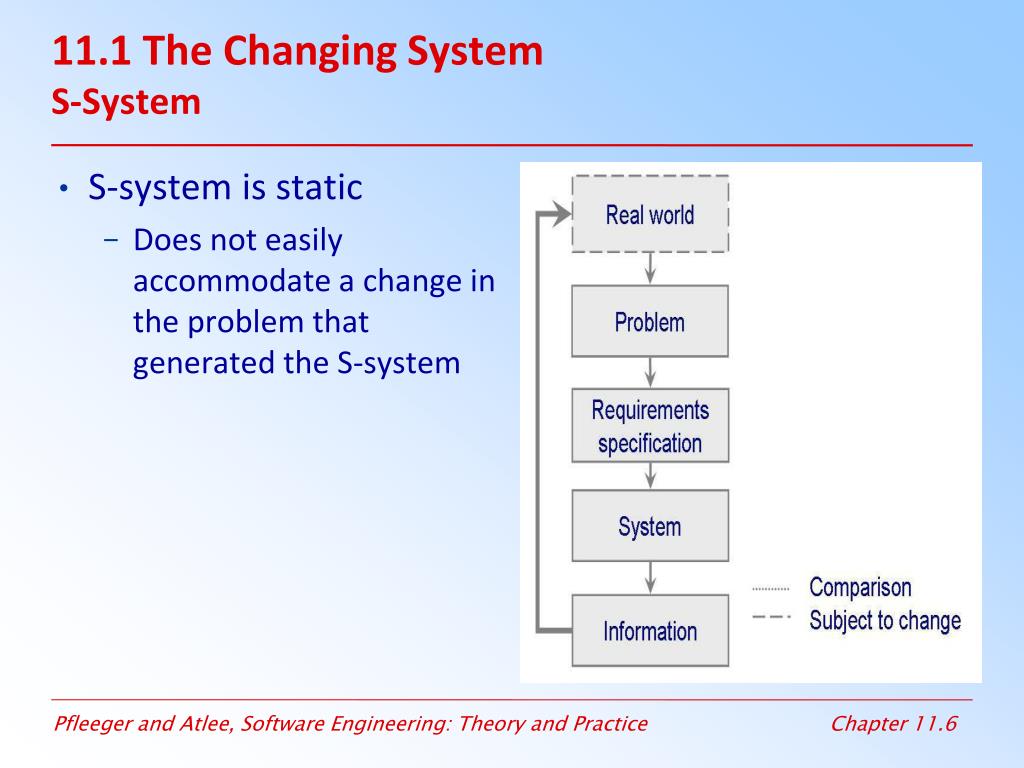 11.1 The Changing System
S-System

• S-system is static
 – Does not easily accommodate a change in the problem that generated the S-system

Real world
Problem
Requirements specification
System
Information

Comparison
Subject to change

Pfleeger and Atlee, Software Engineering: Theory and Practice

Chapter 11.6